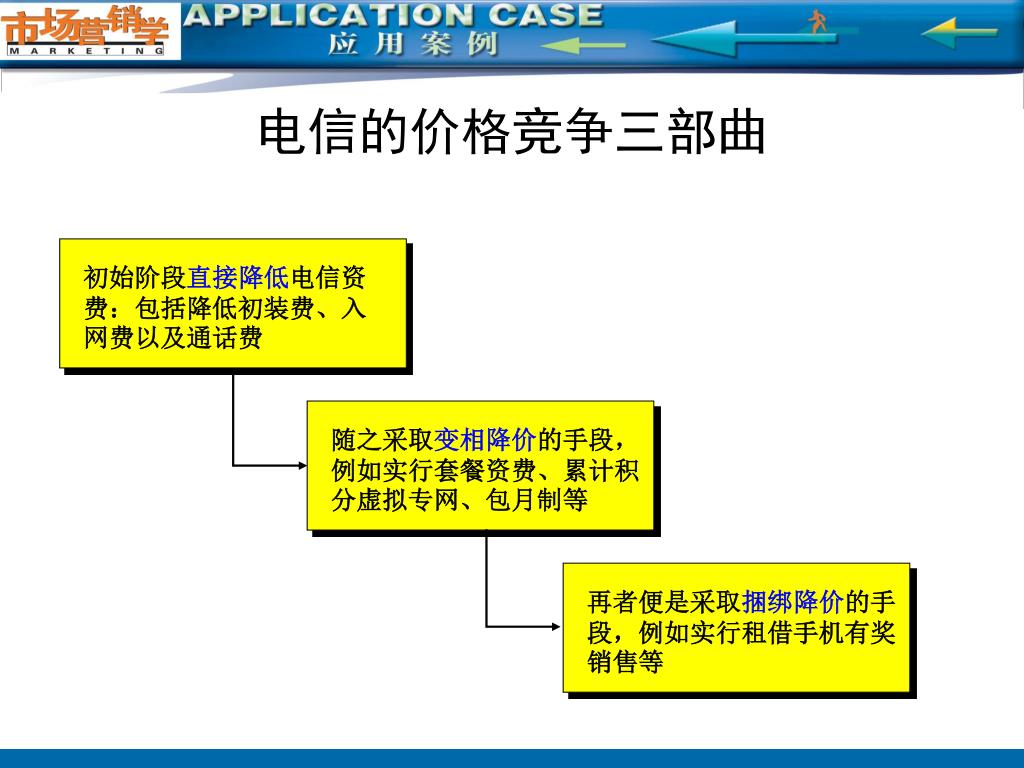 市场营销学
MARKETING
APPLICATION CASE
应用案例

电信的价格竞争三部曲

初始阶段直接降低电信资费：包括降低初装费、入网费以及通话费

随之采取变相降价的手段，例如实行套餐资费、累计积分虚拟专网、包月制等

再者便是采取捆绑降价的手段，例如实行租借手机有奖销售等